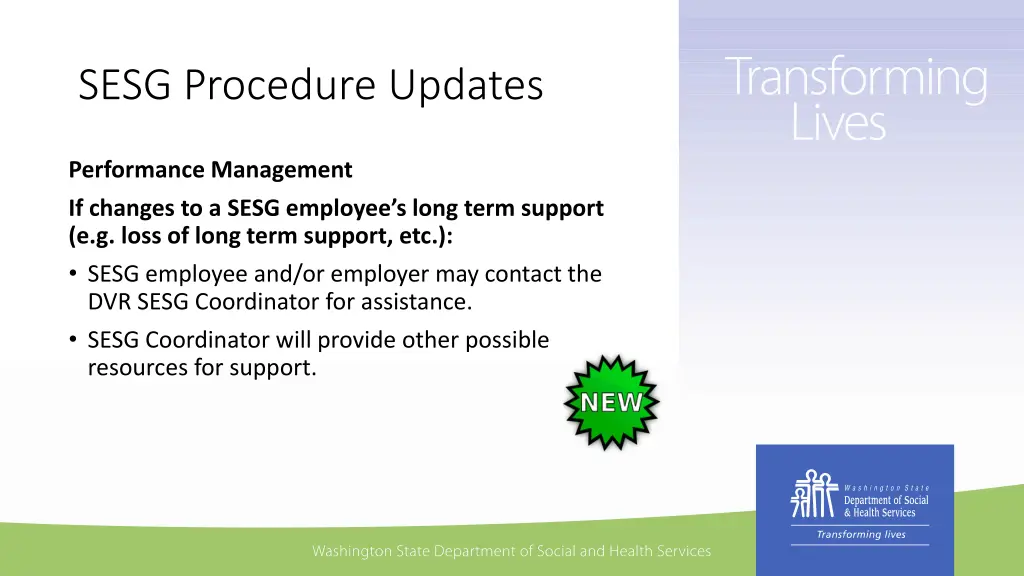 SESG Procedure Updates

Transforming Lives

Performance Management

If changes to a SESG employee's long term support (e.g. loss of long term support, etc.):

• SESG employee and/or employer may contact the DVR SESG Coordinator for assistance.

• SESG Coordinator will provide other possible resources for support.

NEW

Washington State Department of Social & Health Services

Transforming lives

Washington State Department of Social and Health Services